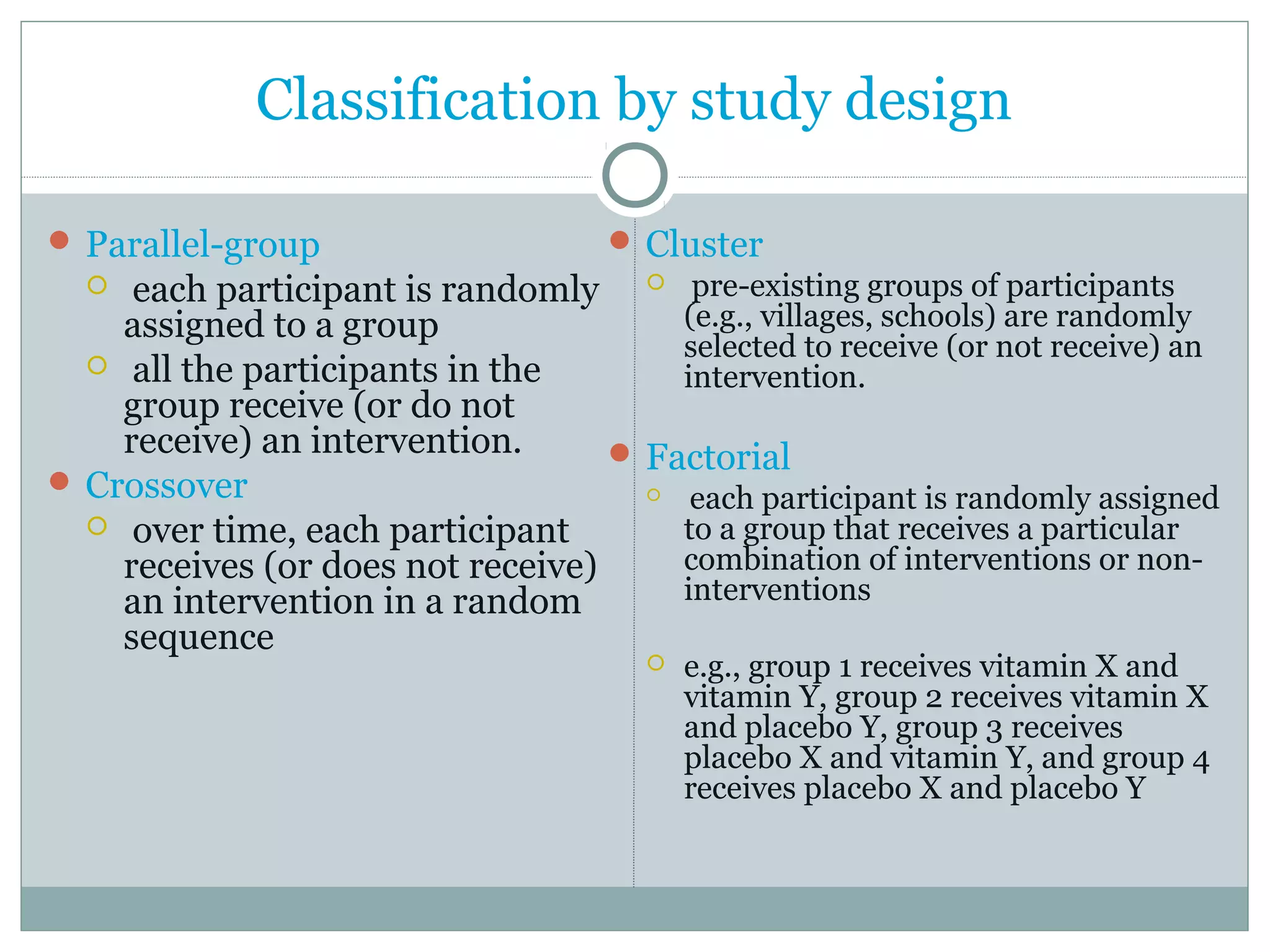 Classification by study design

Parallel-group

each participant is randomly assigned to a group

all the participants in the group receive (or do not receive) an intervention.

Crossover

over time, each participant receives (or does not receive) an intervention in a random sequence

Cluster

pre-existing groups of participants (e.g., villages, schools) are randomly selected to receive (or not receive) an intervention.

Factorial

each participant is randomly assigned to a group that receives a particular combination of interventions or non-interventions

e.g., group 1 receives vitamin X and vitamin Y, group 2 receives vitamin X and placebo Y, group 3 receives placebo X and vitamin Y, and group 4 receives placebo X and placebo Y